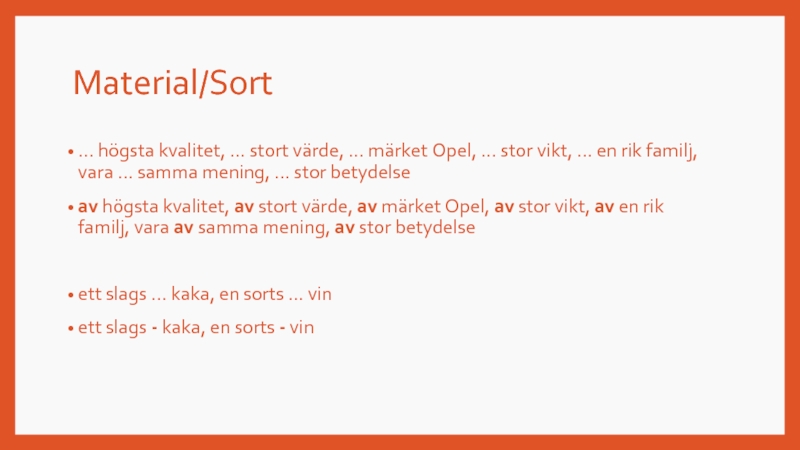 Material/Sort

• … högsta kvalitet, … stort värde, … märket Opel, … stor vikt, … en rik familj, vara … samma mening, … stor betydelse

• av högsta kvalitet, av stort värde, av märket Opel, av stor vikt, av en rik familj, vara av samma mening, av stor betydelse

• ett slags … kaka, en sorts … vin

• ett slags - kaka, en sorts - vin